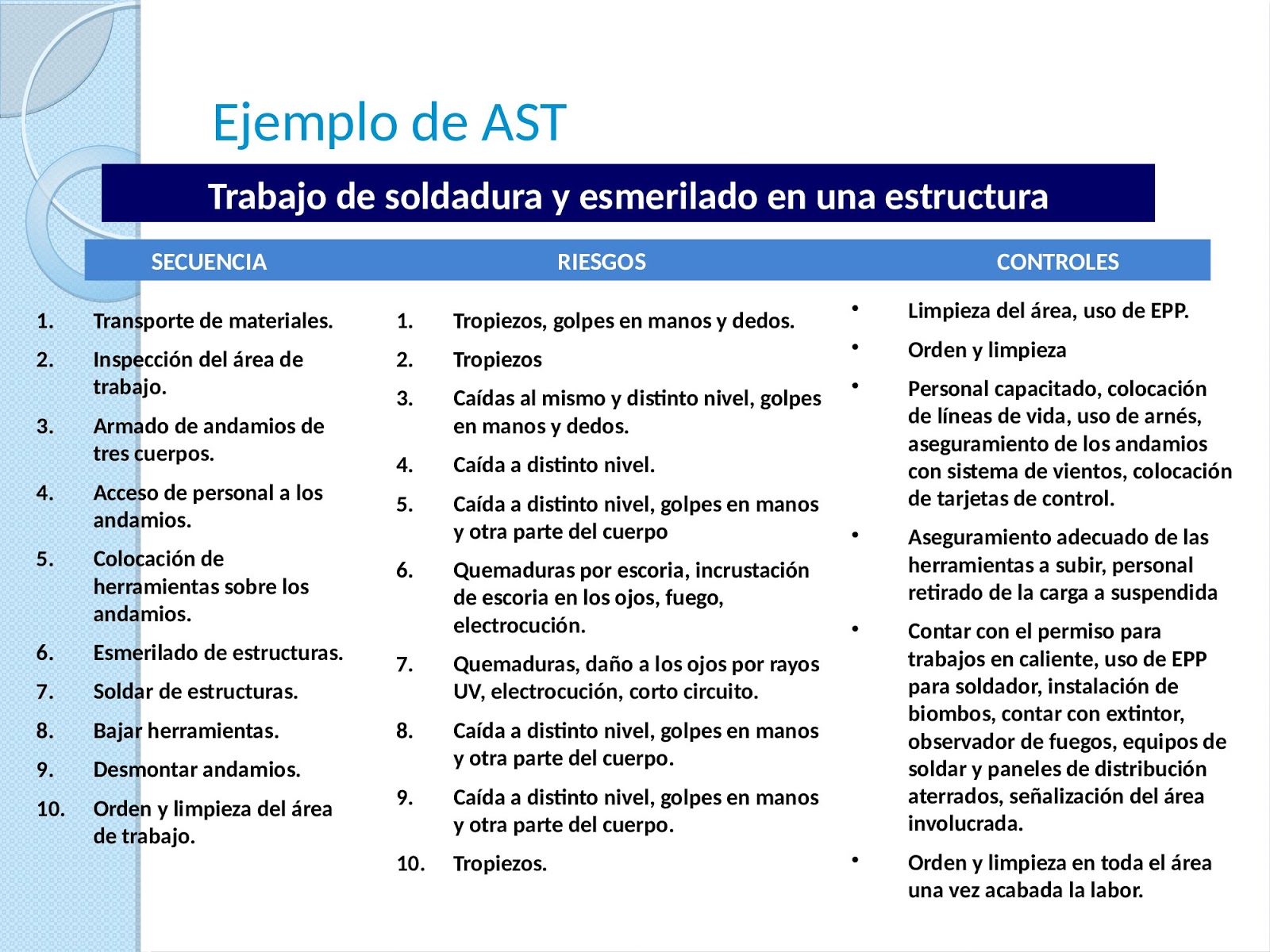 Ejemplo de AST

Trabajo de soldadura y esmerilado en una estructura

SECUENCIA

1. Transporte de materiales.
2. Inspección del área de trabajo.
3. Armado de andamios de tres cuerpos.
4. Acceso de personal a los andamios.
5. Colocación de herramientas sobre los andamios.
6. Esmerilado de estructuras.
7. Soldar de estructuras.
8. Bajar herramientas.
9. Desmontar andamios.
10. Orden y limpieza del área de trabajo.

RIESGOS

1. Tropiezos, golpes en manos y dedos.
2. Tropiezos
3. Caídas al mismo y distinto nivel, golpes en manos y dedos.
4. Caída a distinto nivel.
5. Caída a distinto nivel, golpes en manos y otra parte del cuerpo
6. Quemaduras por escoria, incrustación de escoria en los ojos, fuego, electrocución.
7. Quemaduras, daño a los ojos por rayos UV, electrocución, corto circuito.
8. Caída a distinto nivel, golpes en manos y otra parte del cuerpo.
9. Caída a distinto nivel, golpes en manos y otra parte del cuerpo.
10. Tropiezos.

CONTROLES

• Limpieza del área, uso de EPP.
• Orden y limpieza
• Personal capacitado, colocación de líneas de vida, uso de arnés, aseguramiento de los andamios con sistema de vientos, colocación de tarjetas de control.
• Aseguramiento adecuado de las herramientas a subir, personal retirado de la carga a suspendida
• Contar con el permiso para trabajos en caliente, uso de EPP para soldador, instalación de biombos, contar con extintor, observador de fuegos, equipos de soldar y paneles de distribución aterrados, señalización del área involucrada.
• Orden y limpieza en toda el área una vez acabada la labor.